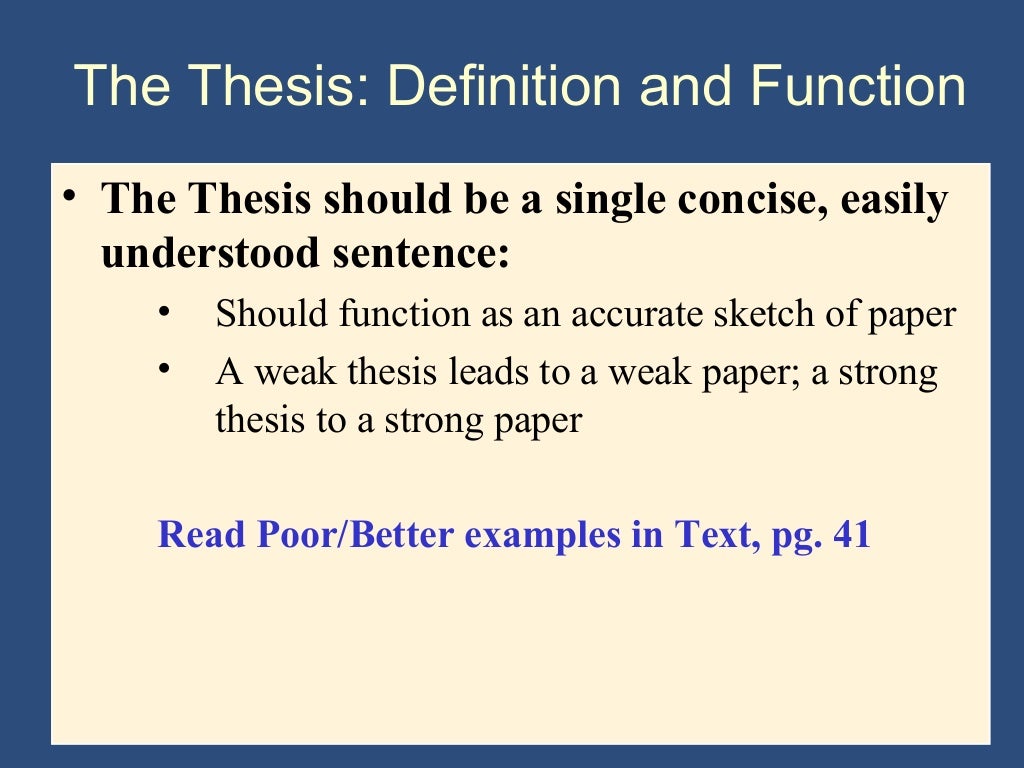 The Thesis: Definition and Function

• The Thesis should be a single concise, easily understood sentence:
 • Should function as an accurate sketch of paper
 • A weak thesis leads to a weak paper; a strong thesis to a strong paper

Read Poor/Better examples in Text, pg. 41